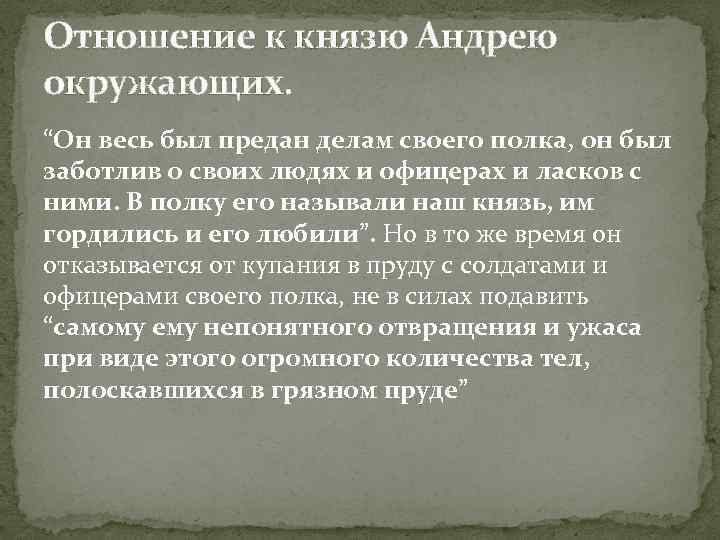 Отношение к князю Андрею окружающих.

“Он весь был предан делам своего полка, он был заботлив о своих людях и офицерах и ласков с ними. В полку его называли наш князь, им гордились и его любили”. Но в то же время он отказывается от купания в пруду с солдатами и офицерами своего полка, не в силах подавить “самому ему непонятного отвращения и ужаса при виде этого огромного количества тел, полоскавшихся в грязном пруде”